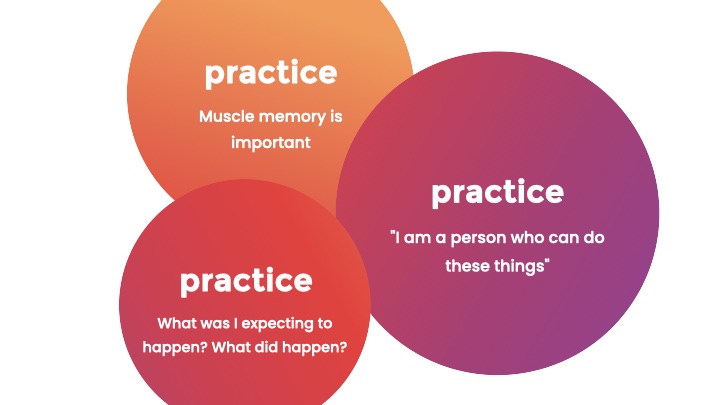 practice

Muscle memory is important

practice

"I am a person who can do these things"

practice

What was I expecting to happen? What did happen?